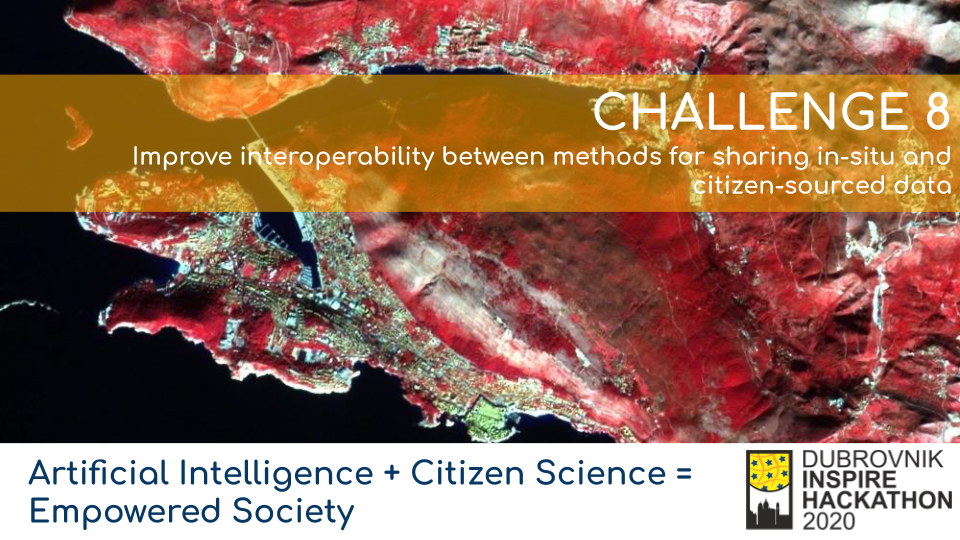 CHALLENGE 8

Improve interoperability between methods for sharing in-situ and citizen-sourced data

Artificial Intelligence + Citizen Science = Empowered Society

DUBROVNIK INSPIRE HACKATHON 2020